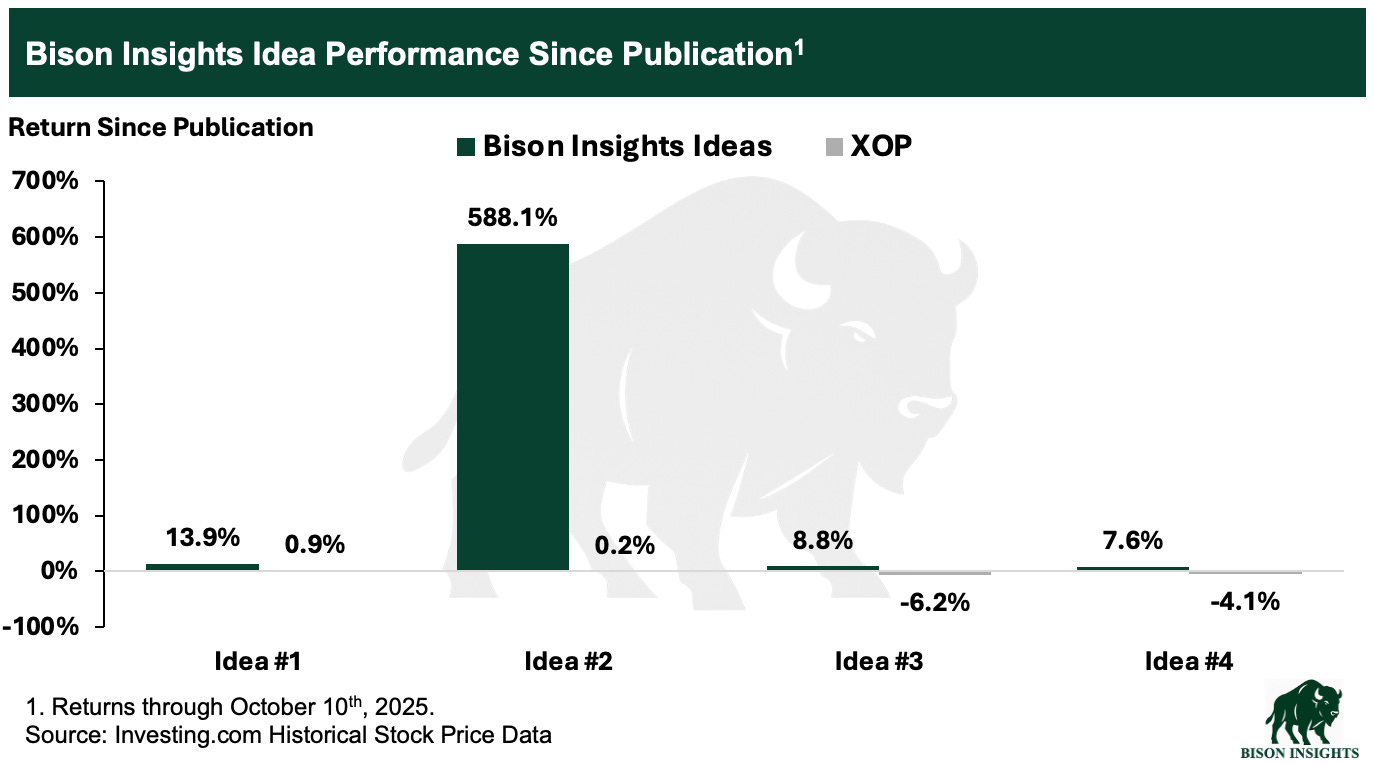 Bison Insights Idea Performance Since Publication$^1$

Return Since Publication

Bison Insights Ideas XOP

700%
600%
500%
400%
300%
200%
100%
0%
-100%

13.9% 0.9%
588.1% 0.2%
8.8% -6.2%
7.6% -4.1%

Idea #1 Idea #2 Idea #3 Idea #4

1. Returns through October 10$^{th}$, 2025.
Source: Investing.com Historical Stock Price Data

BISON INSIGHTS